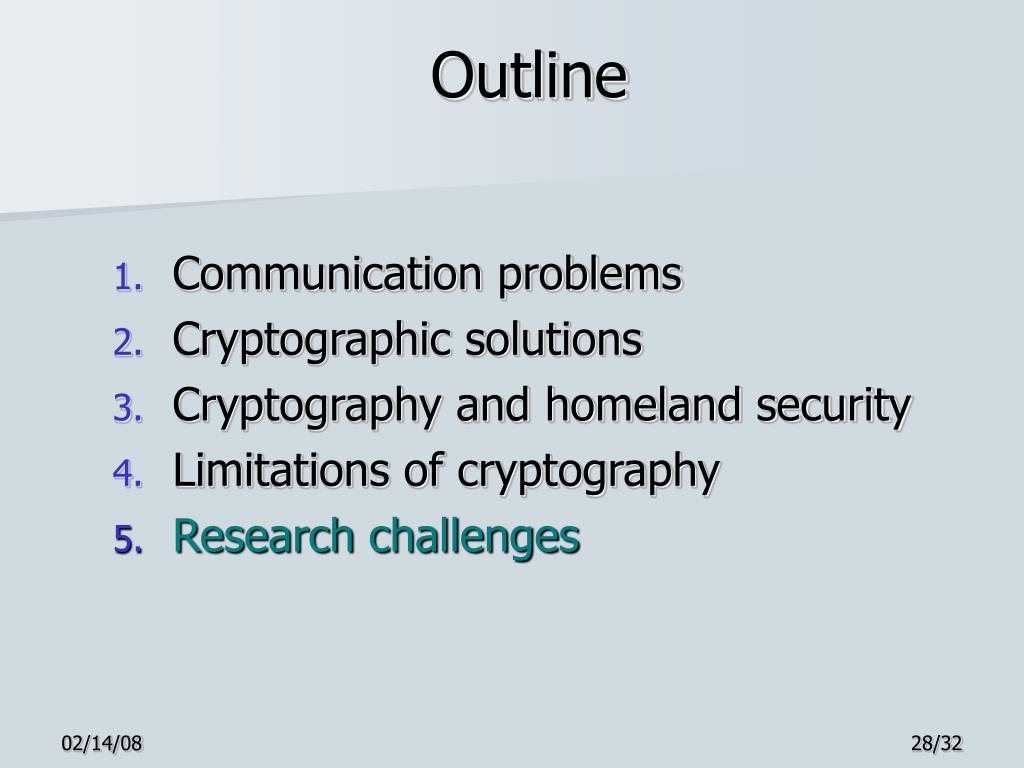 Outline

1. Communication problems
2. Cryptographic solutions
3. Cryptography and homeland security
4. Limitations of cryptography
5. Research challenges

02/14/08

28/32